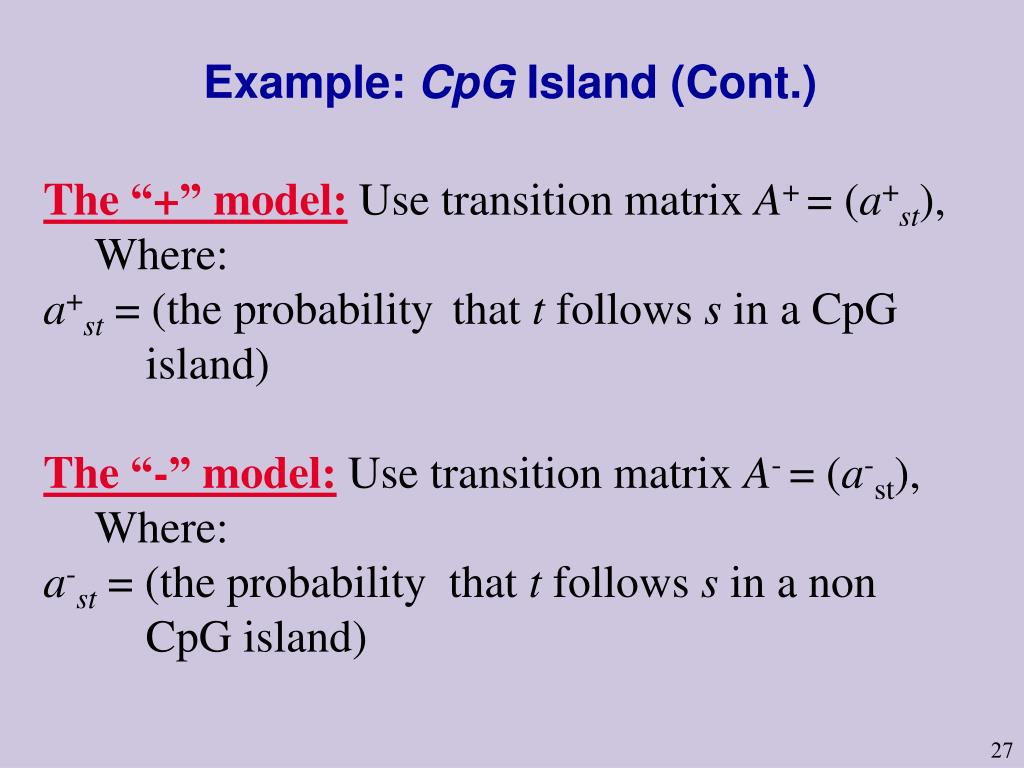 Example: CpG Island (Cont.)

The “+” model: Use transition matrix $A^+ = (a^+_{st})$, Where:
$a^+_{st}$ = (the probability that $t$ follows $s$ in a CpG island)

The “-” model: Use transition matrix $A^- = (a^-_{st})$, Where:
$a^-_{st}$ = (the probability that $t$ follows $s$ in a non CpG island)

27